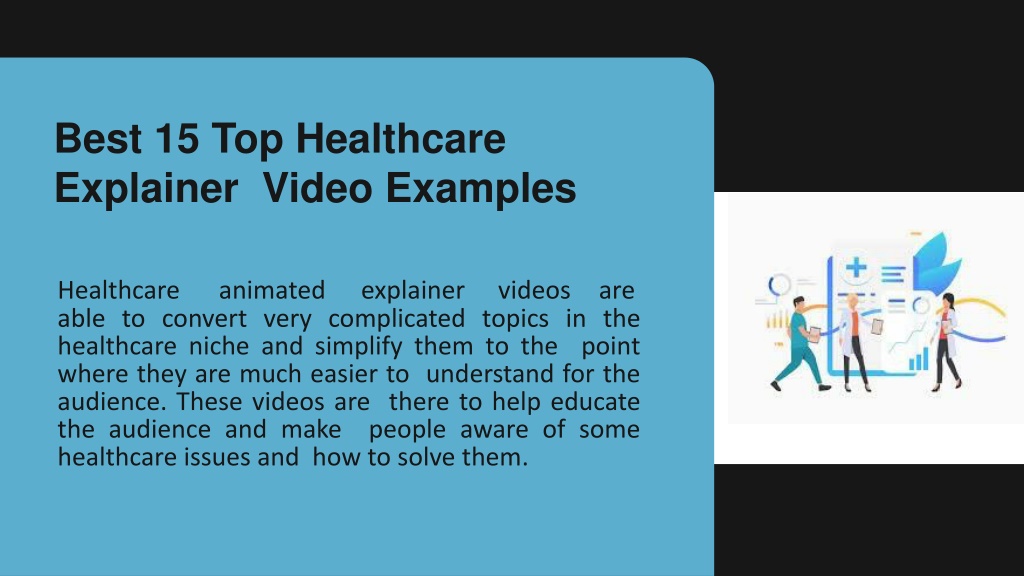 Best 15 Top Healthcare Explainer Video Examples

Healthcare animated explainer videos are able to convert very complicated topics in the healthcare niche and simplify them to the point where they are much easier to understand for the audience. These videos are there to help educate the audience and make people aware of some healthcare issues and how to solve them.